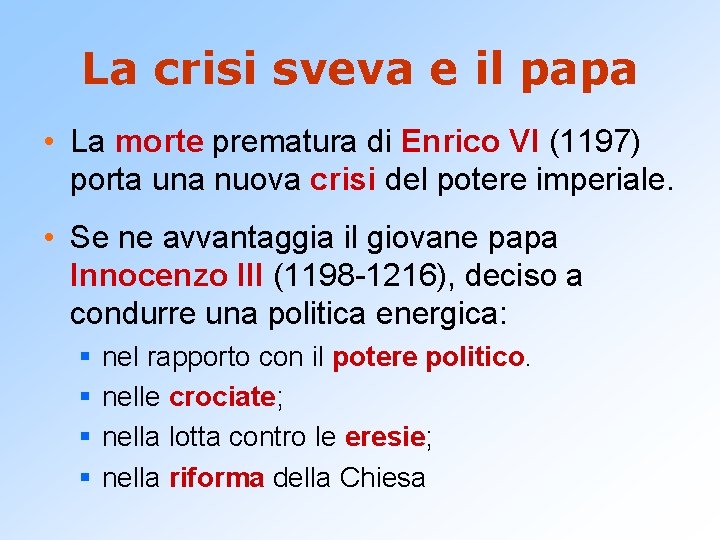 La crisi sveva e il papa

• La morte prematura di Enrico VI (1197) porta una nuova crisi del potere imperiale.

• Se ne avvantaggia il giovane papa Innocenzo III (1198-1216), deciso a condurre una politica energica:

▪ nel rapporto con il potere politico.
▪ nelle crociate;
▪ nella lotta contro le eresie;
▪ nella riforma della Chiesa